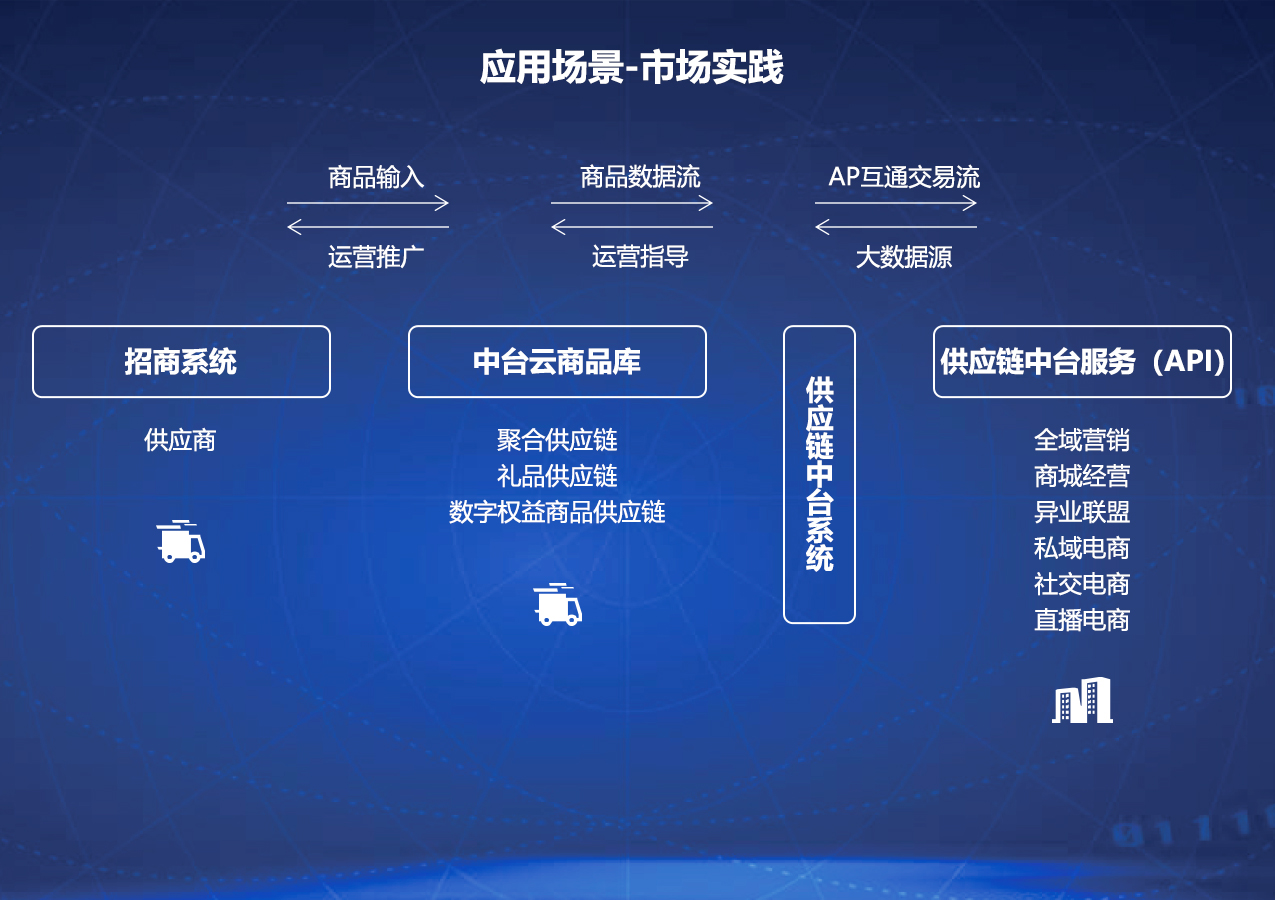 应用场景-市场实践

商品输入
运营推广

商品数据流
运营指导

AP互通交易流
大数据源

招商系统

供应商

中台云商品库

聚合供应链
礼品供应链
数字权益商品供应链

供应链中台系统

供应链中台服务（API）

全域营销
商城经营
异业联盟
私域电商
社交电商
直播电商